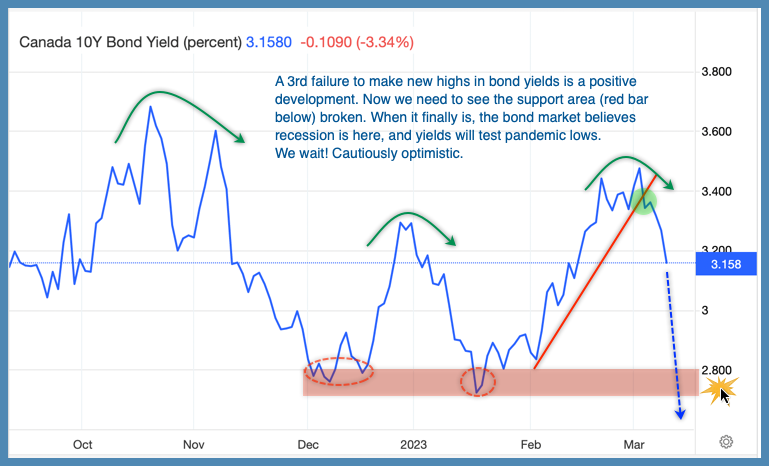 Canada 10Y Bond Yield (percent) 3.1580 -0.1090 (-3.34%)

A 3rd failure to make new highs in bond yields is a positive development. Now we need to see the support area (red bar below) broken. When it finally is, the bond market believes recession is here, and yields will test pandemic lows.
We wait! Cautiously optimistic.

3.800
3.600
3.400
3.200
3.158
3
2.800

Oct
Nov
Dec
2023
Feb
Mar